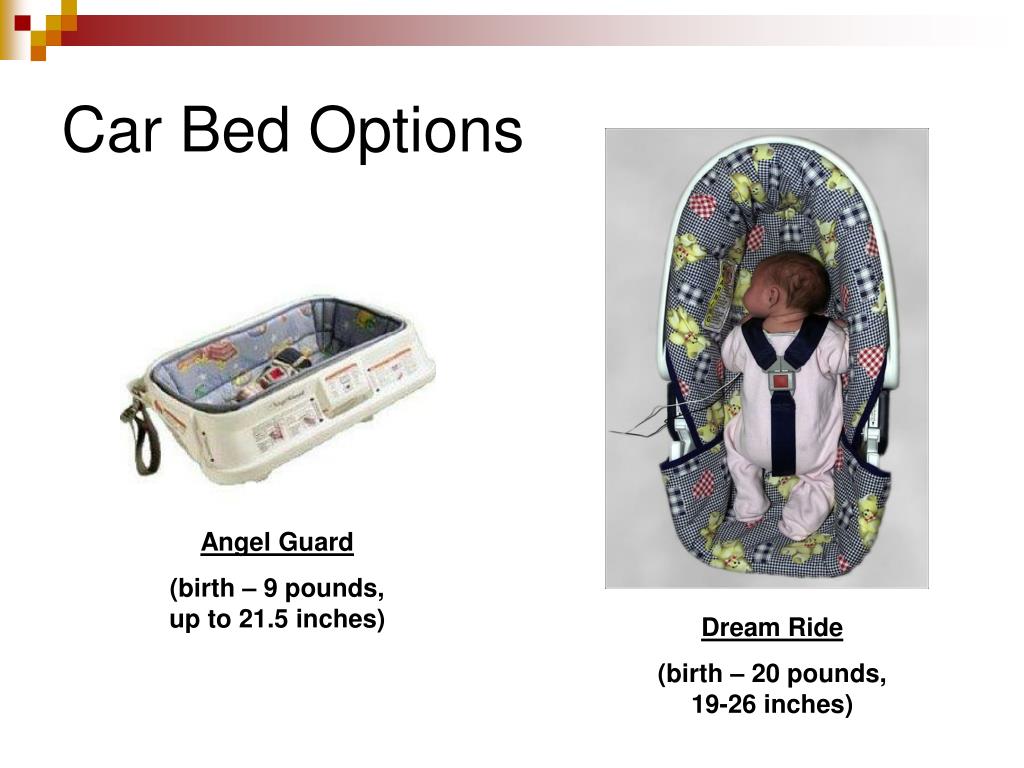 Car Bed Options

Angel Guard

(birth – 9 pounds, up to 21.5 inches)

Dream Ride

(birth – 20 pounds, 19-26 inches)